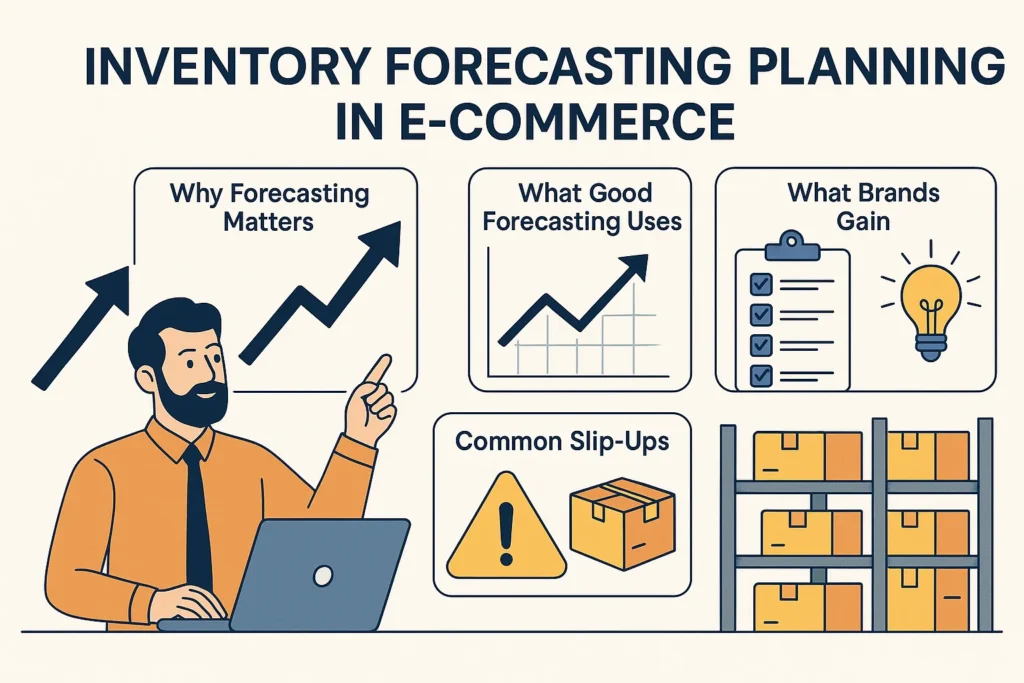 INVENTORY FORECASTING PLANNING IN E-COMMERCE

Why Forecasting Matters

What Good Forecasting Uses

What Brands Gain

Common Slip-Ups